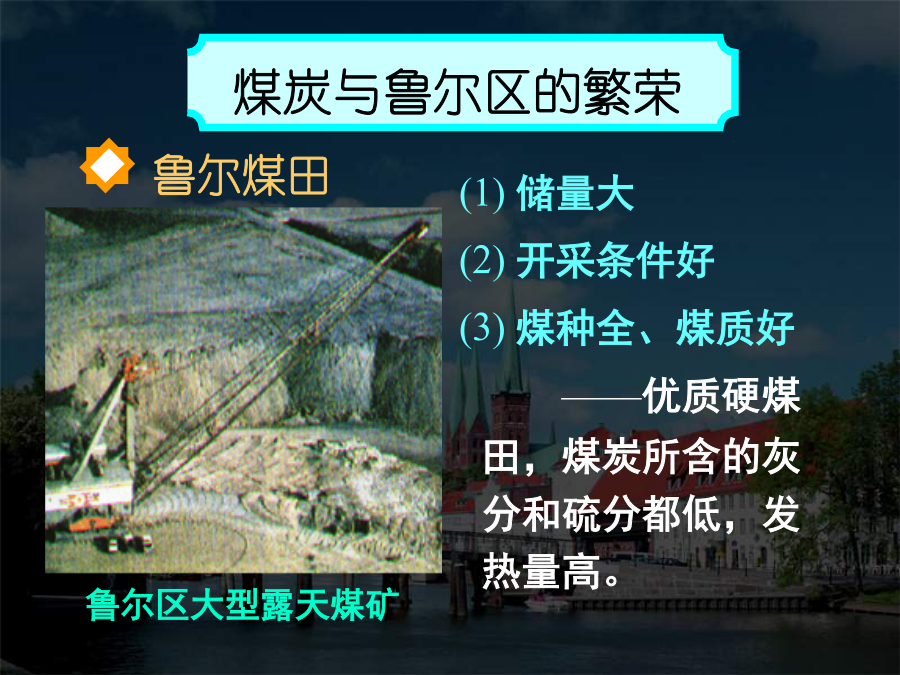 煤炭与鲁尔区的繁荣

鲁尔煤田

(1) 储量大

(2) 开采条件好

(3) 煤种全、煤质好

——优质硬煤田，煤炭所含的灰分和硫分都低，发热量高。

鲁尔区大型露天煤矿